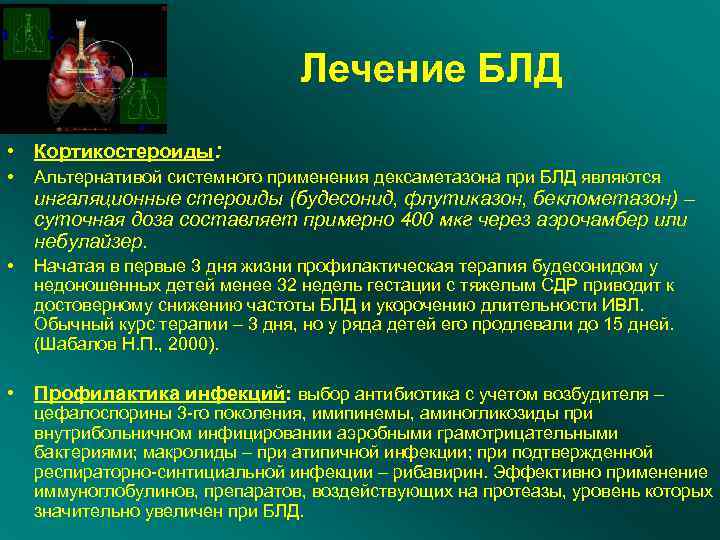 Лечение БЛД

• Кортикостероиды:

• Альтернативой системного применения дексаметазона при БЛД являются ингаляционные стероиды (будесонид, флутиказон, беклометазон) – суточная доза составляет примерно 400 мкг через аэрочамбер или небулайзер.

• Начатая в первые 3 дня жизни профилактическая терапия будесонидом у недоношенных детей менее 32 недель гестации с тяжелым СДР приводит к достоверному снижению частоты БЛД и укорочению длительности ИВЛ. Обычный курс терапии – 3 дня, но у ряда детей его продлевали до 15 дней. (Шабалов Н.П., 2000).

• Профилактика инфекций: выбор антибиотика с учетом возбудителя – цефалоспорины 3-го поколения, имипинемы, аминогликозиды при внутрибольничном инфицировании аэробными грамотрицательными бактериями; макролиды – при атипичной инфекции; при подтвержденной респираторно-синтициальной инфекции – рибавирин. Эффективно применение иммуноглобулинов, препаратов, воздействующих на протеазы, уровень которых значительно увеличен при БЛД.